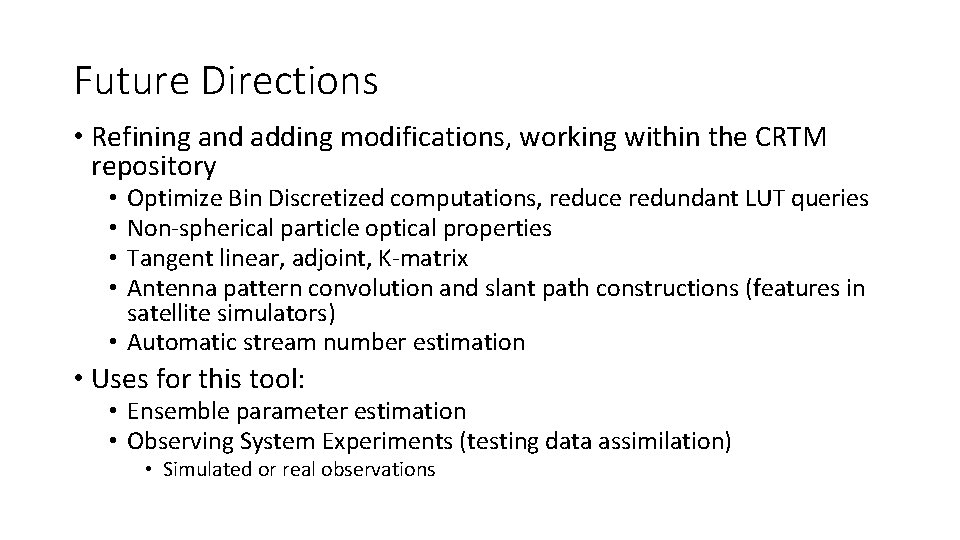 Future Directions

• Refining and adding modifications, working within the CRTM repository
  • Optimize Bin Discretized computations, reduce redundant LUT queries
  • Non-spherical particle optical properties
  • Tangent linear, adjoint, K-matrix
  • Antenna pattern convolution and slant path constructions (features in satellite simulators)
  • Automatic stream number estimation

• Uses for this tool:
  • Ensemble parameter estimation
  • Observing System Experiments (testing data assimilation)
    • Simulated or real observations